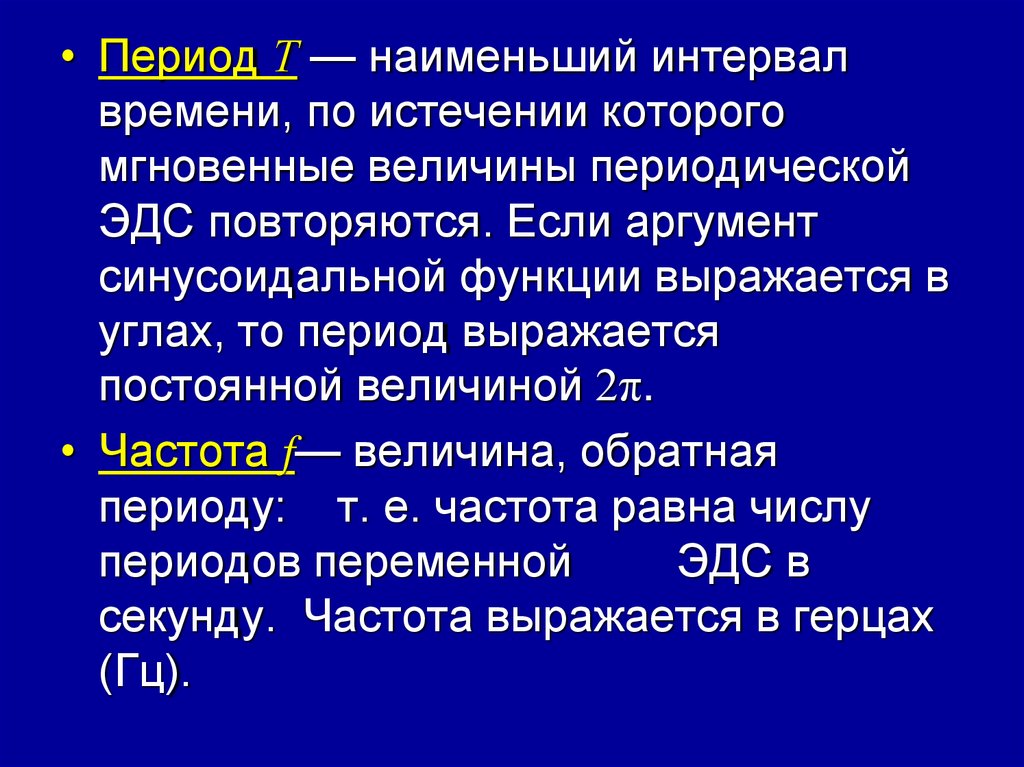 • Период $T$ — наименьший интервал времени, по истечении которого мгновенные величины периодической ЭДС повторяются. Если аргумент синусоидальной функции выражается в углах, то период выражается постоянной величиной $2\pi$.

• Частота $f$— величина, обратная периоду: т. е. частота равна числу периодов переменной ЭДС в секунду. Частота выражается в герцах (Гц).